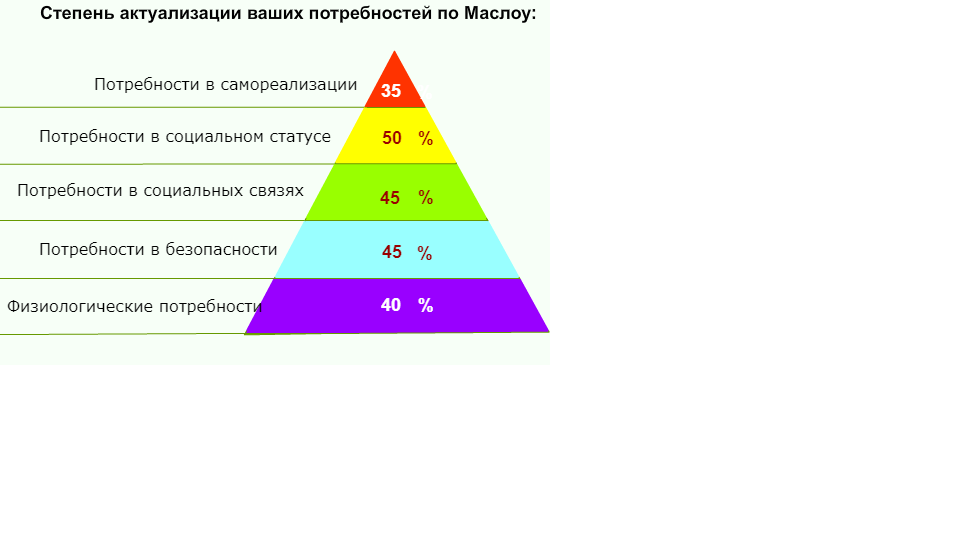 Степень актуализации ваших потребностей по Маслоу:

Потребности в самореализации 35

Потребности в социальном статусе 50 %

Потребности в социальных связях 45 %

Потребности в безопасности 45 %

Физиологические потребности 40 %